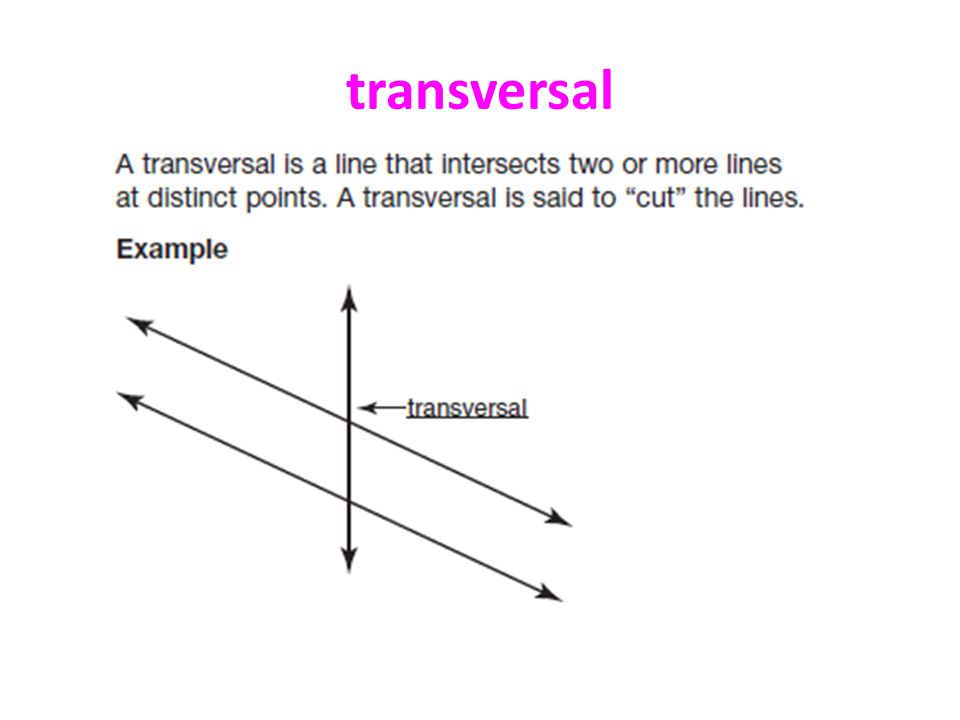 transversal

A transversal is a line that intersects two or more lines at distinct points. A transversal is said to “cut” the lines.

Example

transversal